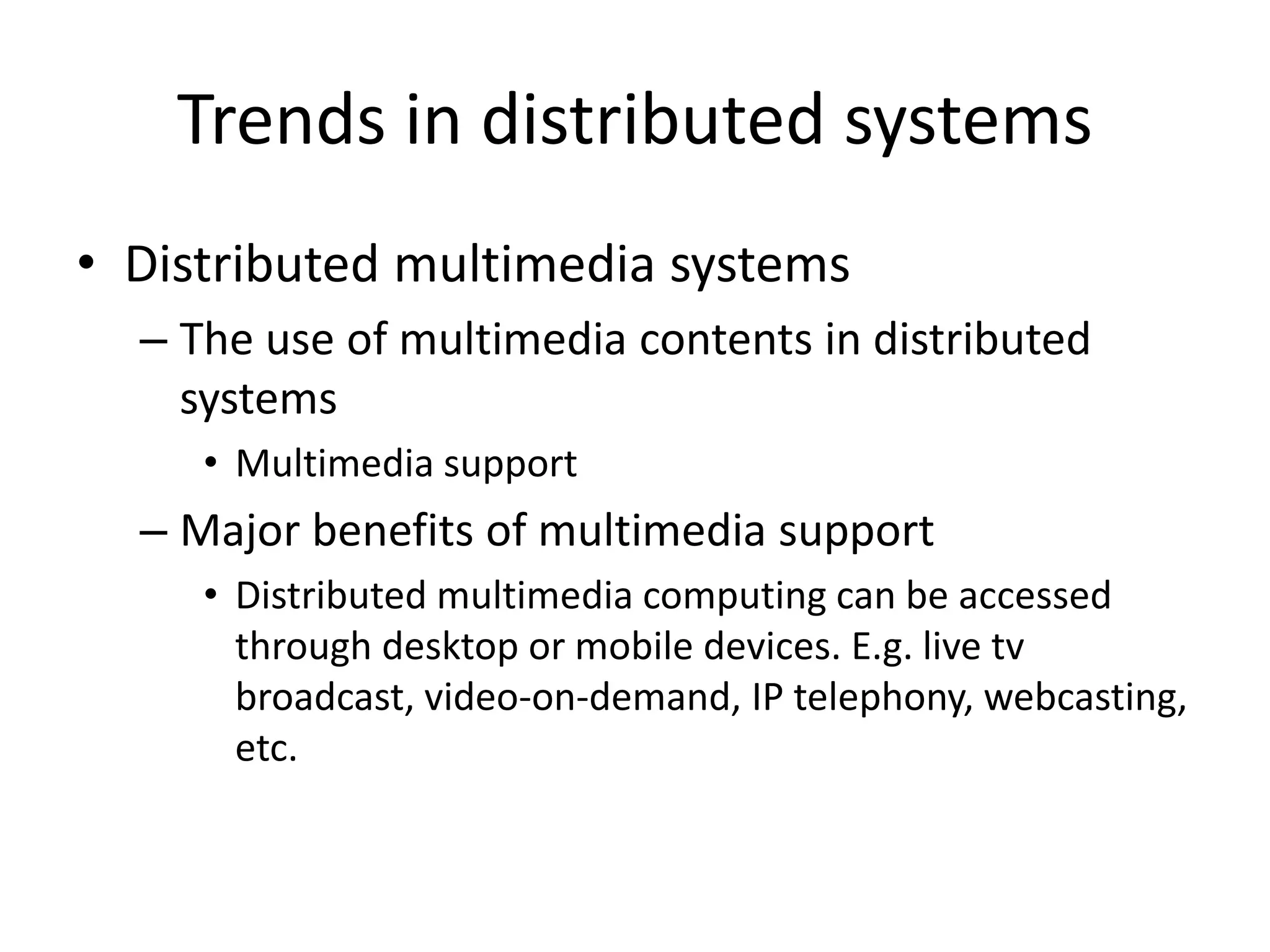 Trends in distributed systems

• Distributed multimedia systems

– The use of multimedia contents in distributed systems

• Multimedia support

– Major benefits of multimedia support

• Distributed multimedia computing can be accessed through desktop or mobile devices. E.g. live tv broadcast, video-on-demand, IP telephony, webcasting, etc.